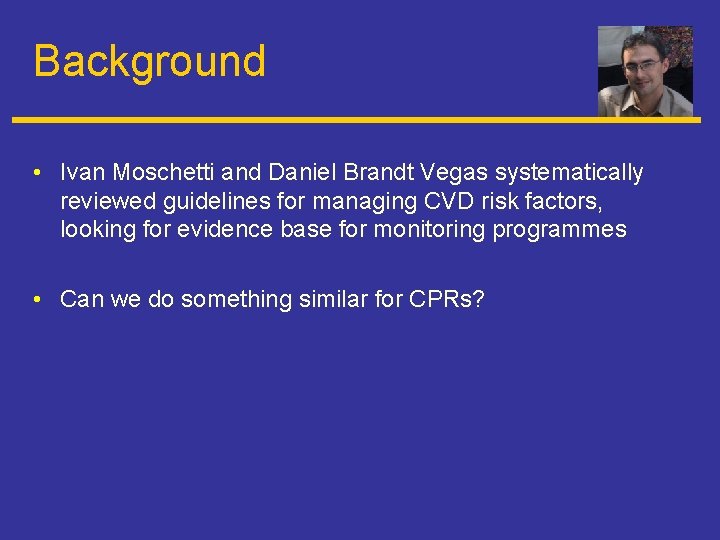 Background

• Ivan Moschetti and Daniel Brandt Vegas systematically reviewed guidelines for managing CVD risk factors, looking for evidence base for monitoring programmes

• Can we do something similar for CPRs?